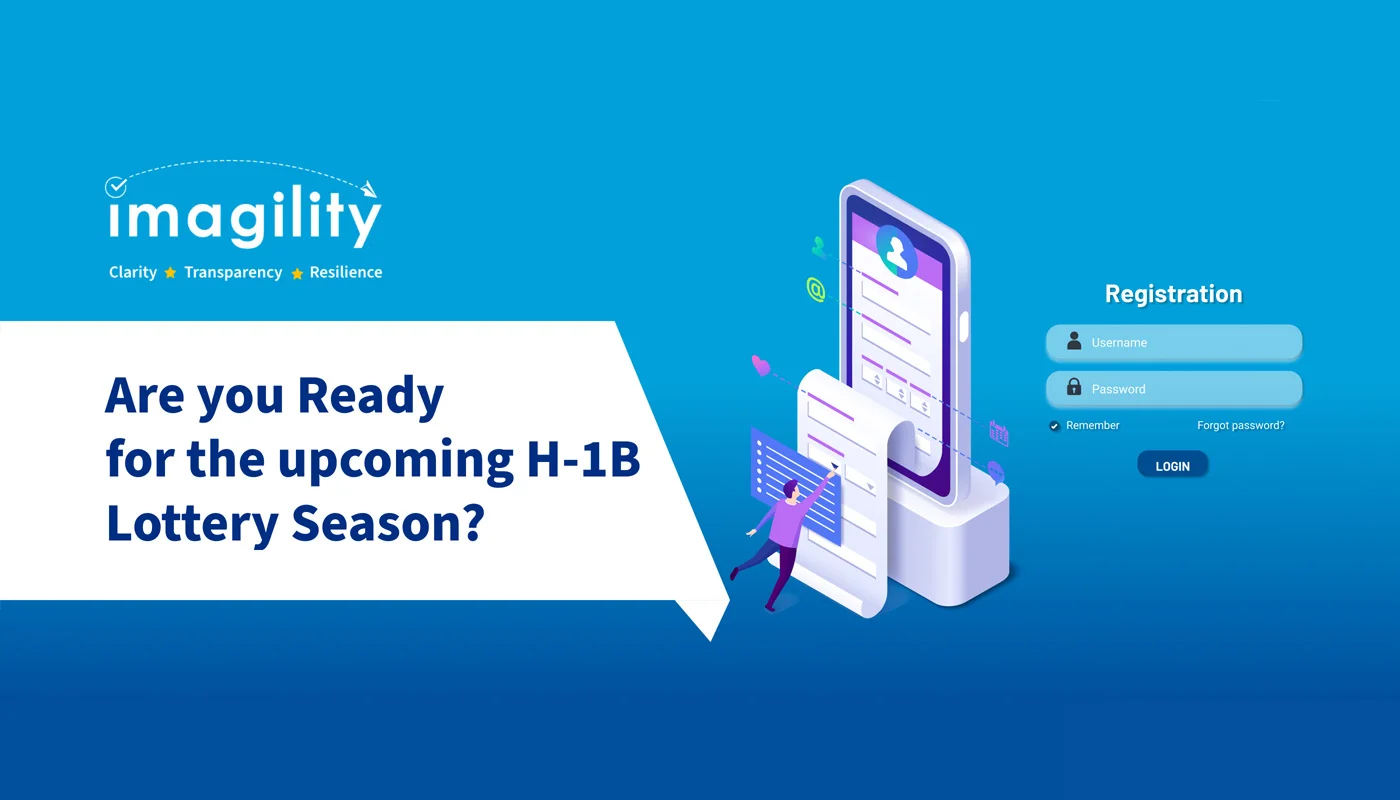 imagility

Clarity ★ Transparency ★ Resilience

Are you Ready for the upcoming H-1B Lottery Season?

Registration

Username

Password

Remember

Forgot password?

LOGIN